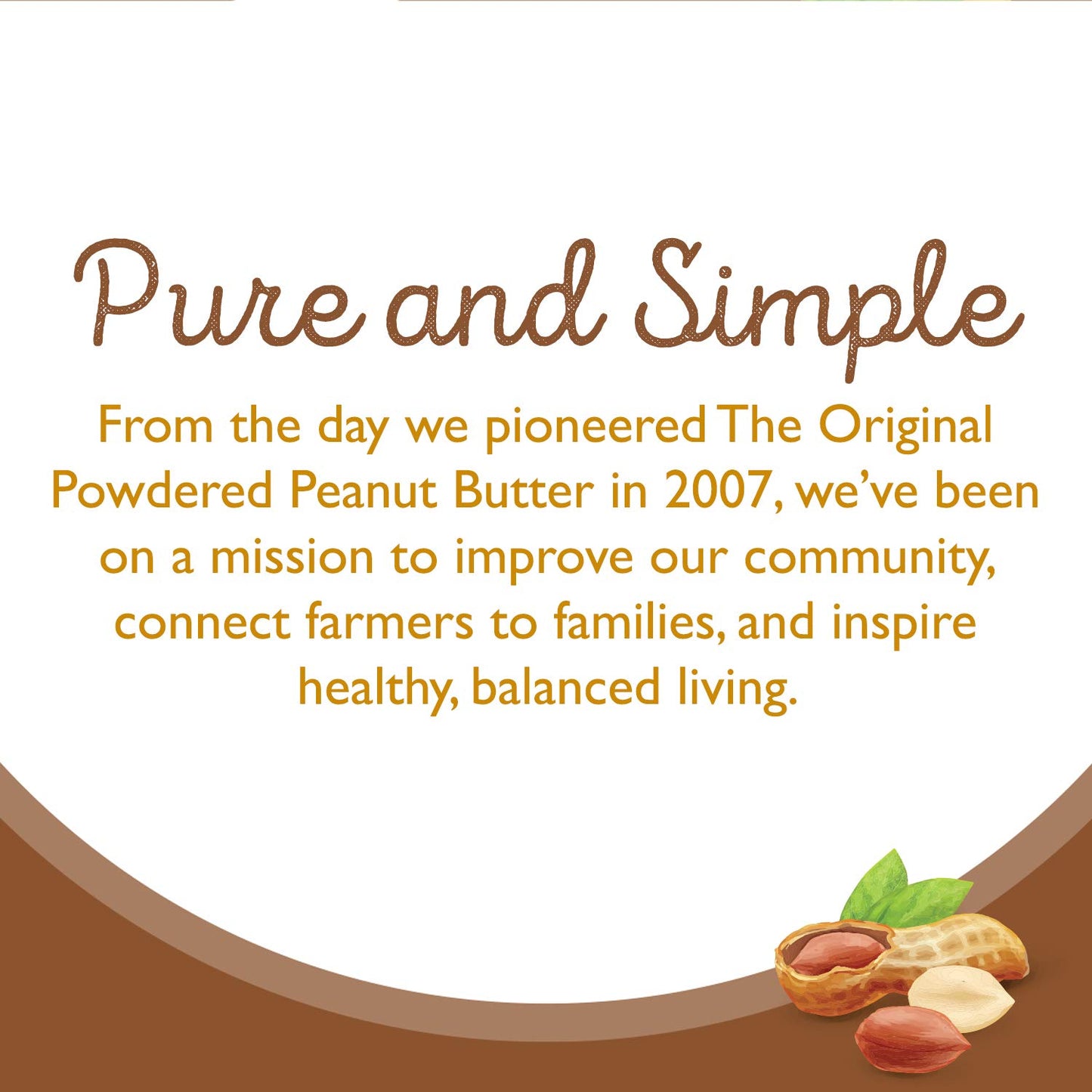 Pure and Simple

From the day we pioneered The Original Powdered Peanut Butter in 2007, we've been on a mission to improve our community, connect farmers to families, and inspire healthy, balanced living.